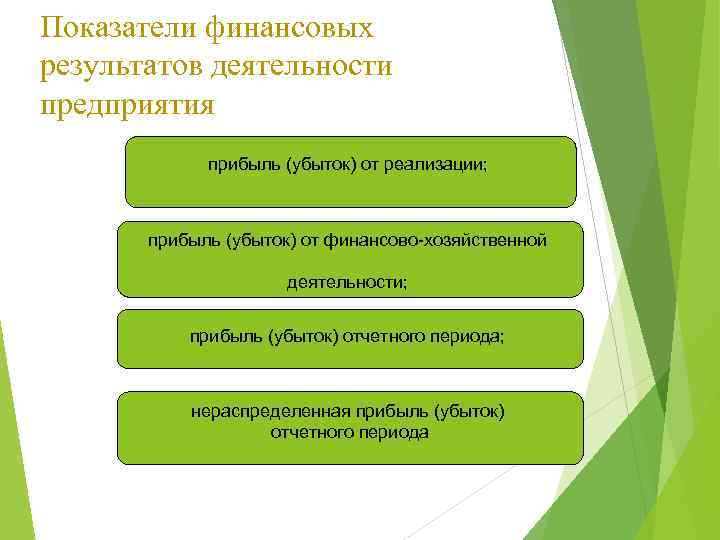 Показатели финансовых результатов деятельности предприятия

прибыль (убыток) от реализации;

прибыль (убыток) от финансово-хозяйственной деятельности;

прибыль (убыток) отчетного периода;

нераспределенная прибыль (убыток) отчетного периода